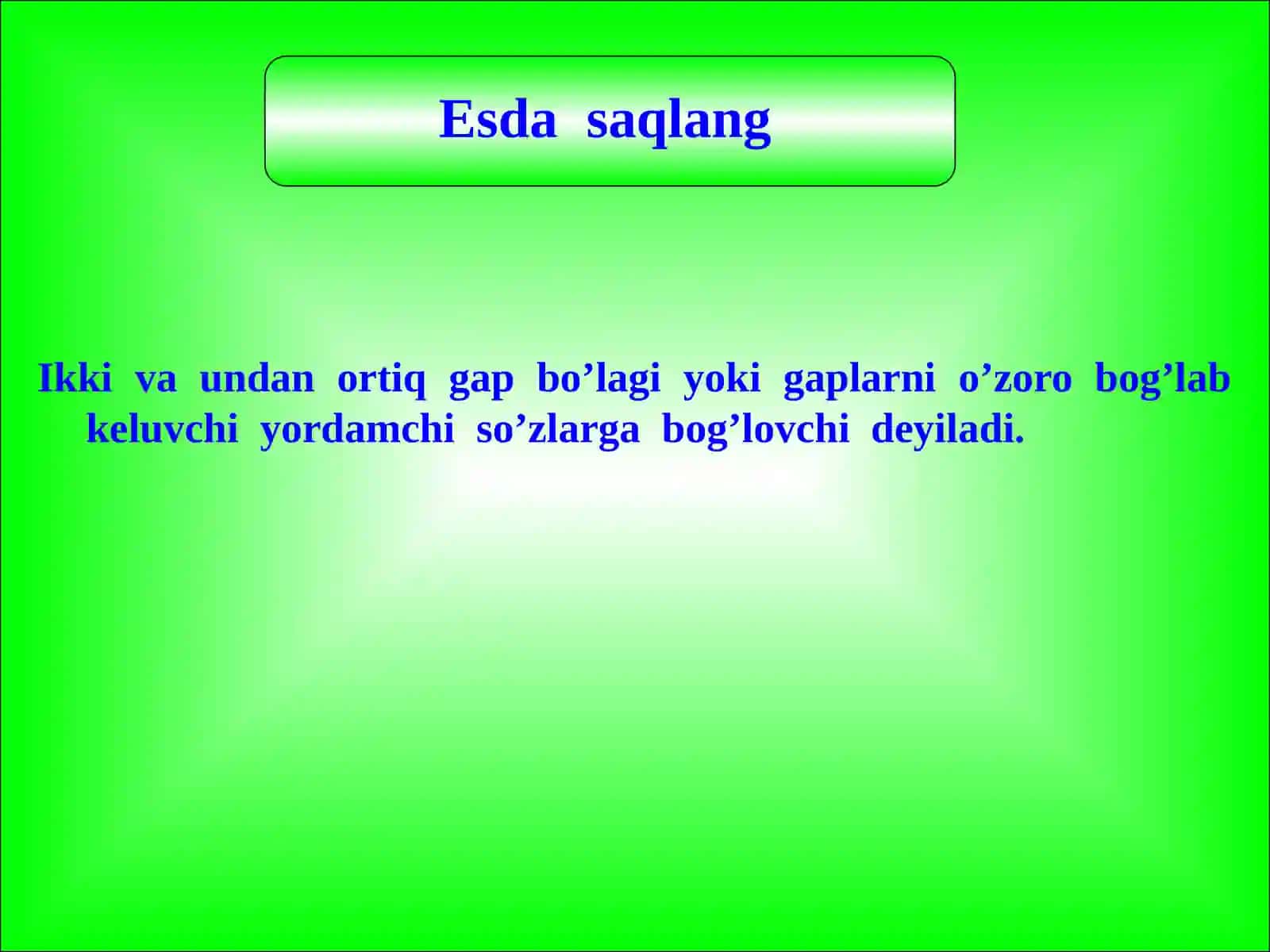 Esda saqlang

Ikki va undan ortiq gap bo’lagi yoki gaplarni o’zoro bog’lab keluvchi yordamchi so’zlarga bog’lovchi deyiladi.